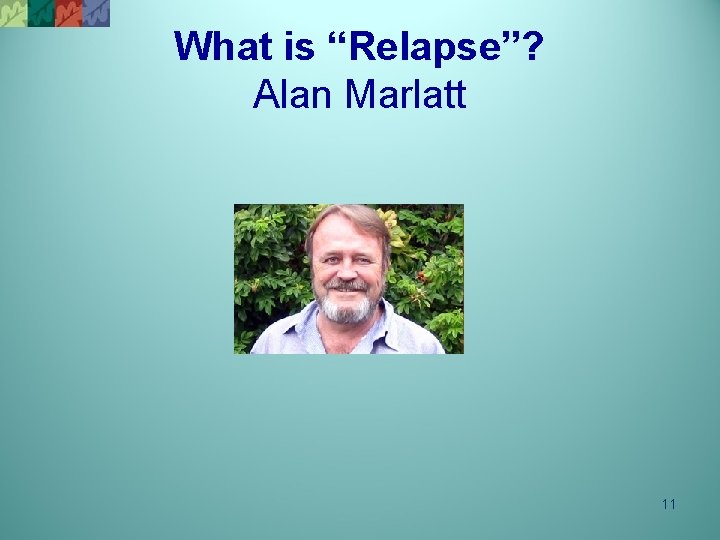 What is “Relapse”?
Alan Marlatt

11